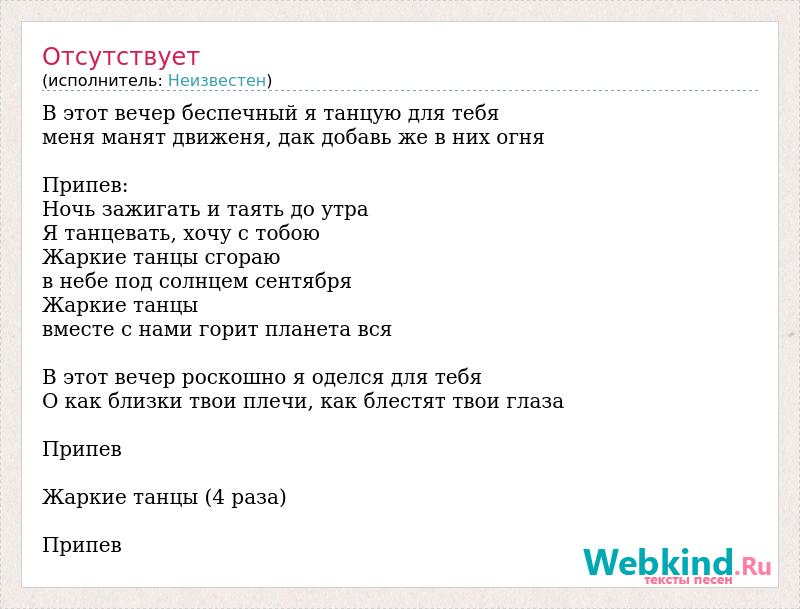 Отсутствует
(исполнитель: Неизвестен)

В этот вечер беспечный я танцую для тебя
меня манят движеня, дак добавь же в них огня

Припев:
Ночь зажигать и таять до утра
Я танцевать, хочу с тобою
Жаркие танцы сгораю
в небе под солнцем сентября
Жаркие танцы
вместе с нами горит планета вся

В этот вечер роскошно я оделся для тебя
О как близки твои плечи, как блестят твои глаза

Припев

Жаркие танцы (4 раза)

Припев

Webkind.Ru
тексты песен